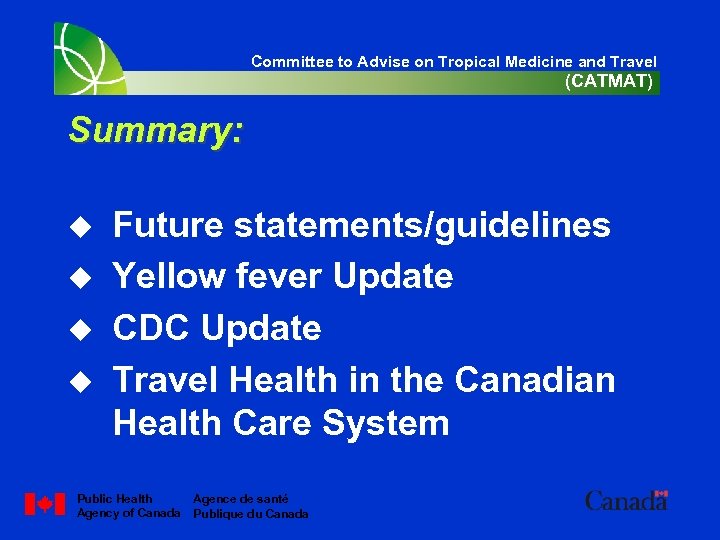 Committee to Advise on Tropical Medicine and Travel
(CATMAT)

Summary:

◆ Future statements/guidelines
◆ Yellow fever Update
◆ CDC Update
◆ Travel Health in the Canadian Health Care System

Public Health Agency of Canada
Agence de santé Publique du Canada

Canada